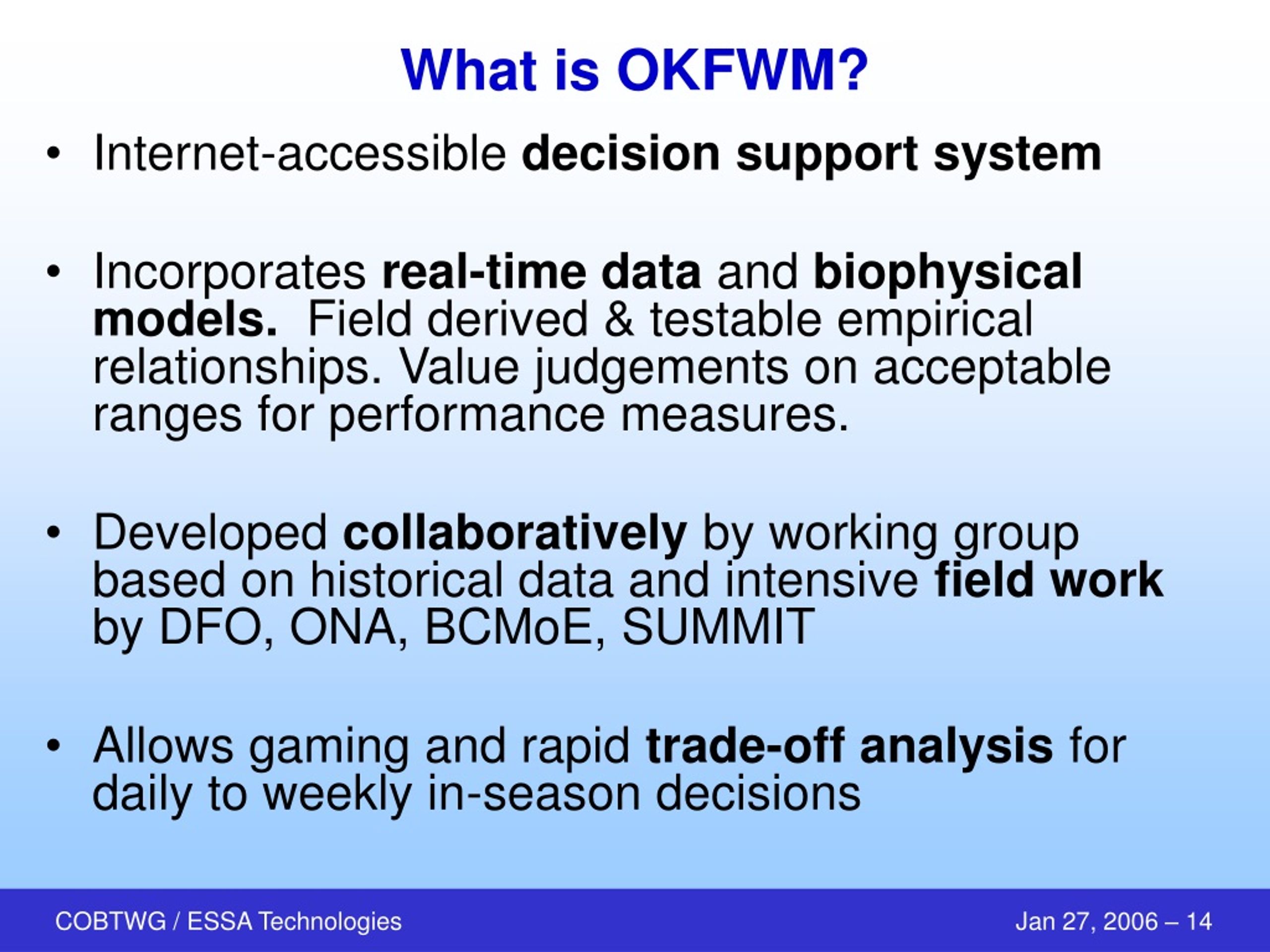 What is OKFWM?

• Internet-accessible decision support system

• Incorporates real-time data and biophysical models. Field derived & testable empirical relationships. Value judgements on acceptable ranges for performance measures.

• Developed collaboratively by working group based on historical data and intensive field work by DFO, ONA, BCMoE, SUMMIT

• Allows gaming and rapid trade-off analysis for daily to weekly in-season decisions

COBTWG / ESSA Technologies

Jan 27, 2006 – 14